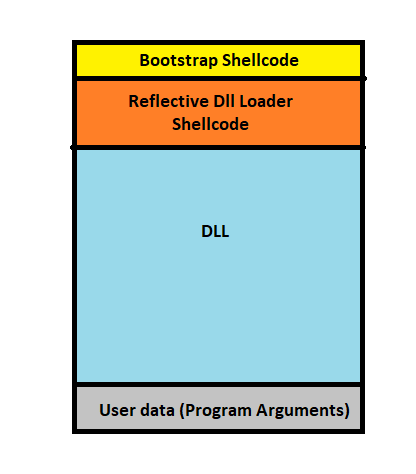 Bootstrap Shellcode

Reflective Dll Loader Shellcode

DLL

User data (Program Arguments)